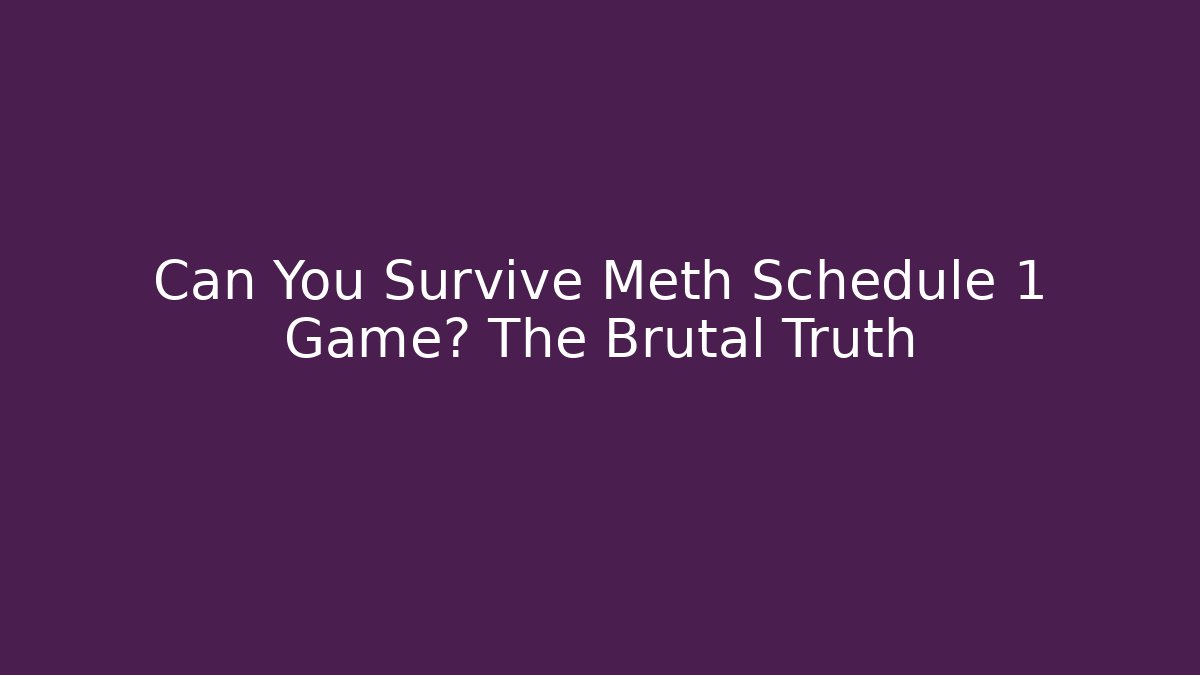 Can You Survive Meth Schedule 1 Game? The Brutal Truth